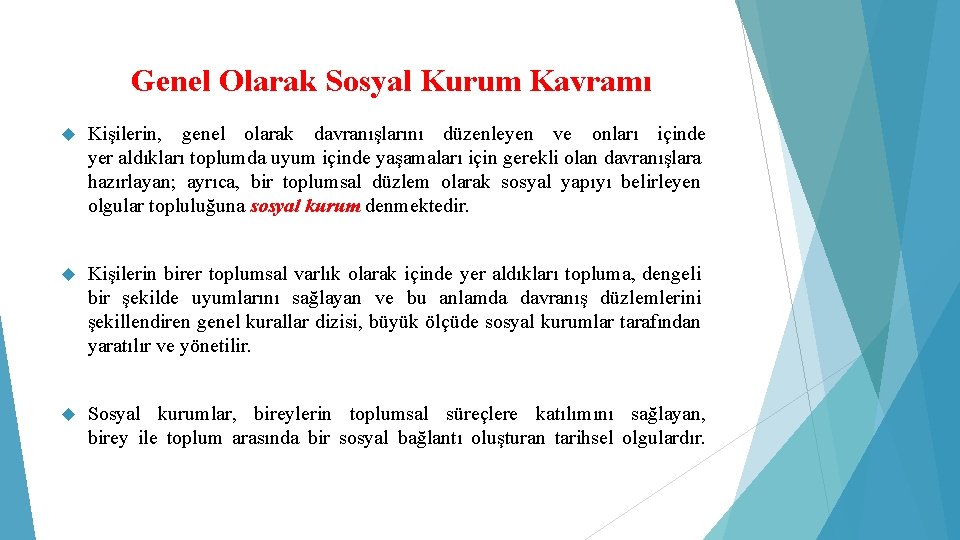 Genel Olarak Sosyal Kurum Kavramı

Kişilerin, genel olarak davranışlarını düzenleyen ve onları içinde yer aldıkları toplumda uyum içinde yaşamaları için gerekli olan davranışlara hazırlayan; ayrıca, bir toplumsal düzlem olarak sosyal yapıyı belirleyen olgular topluluğuna sosyal kurum denmektedir.

Kişilerin birer toplumsal varlık olarak içinde yer aldıkları topluma, dengeli bir şekilde uyumlarını sağlayan ve bu anlamda davranış düzlemlerini şekillendiren genel kurallar dizisi, büyük ölçüde sosyal kurumlar tarafından yaratılır ve yönetilir.

Sosyal kurumlar, bireylerin toplumsal süreçlere katılımını sağlayan, birey ile toplum arasında bir sosyal bağlantı oluşturan tarihsel olgulardır.